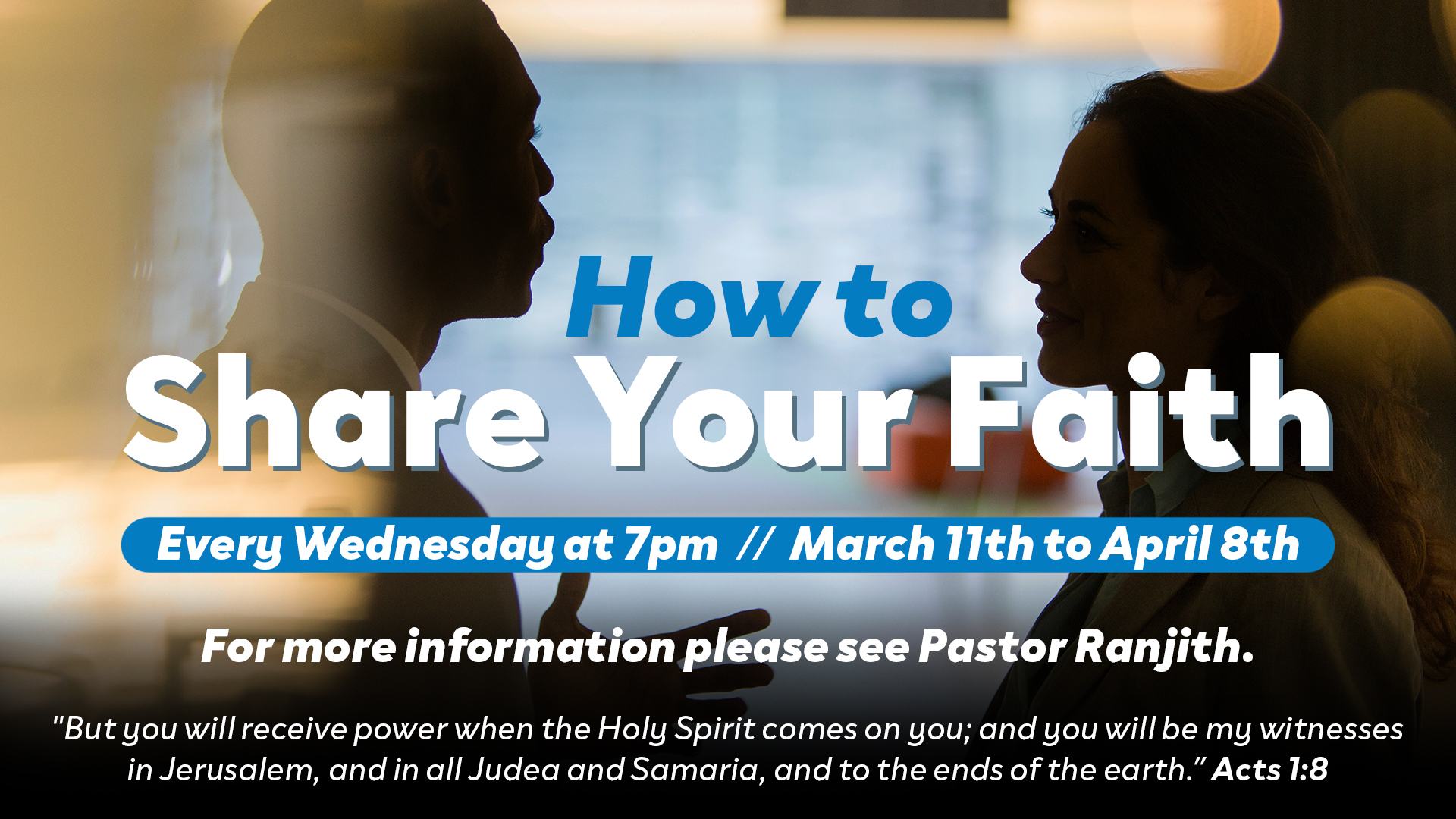 How to
Share Your Faith

Every Wednesday at 7pm // March 11th to April 8th

For more information please see Pastor Ranjith.

"But you will receive power when the Holy Spirit comes on you; and you will be my witnesses in Jerusalem, and in all Judea and Samaria, and to the ends of the earth." Acts 1:8